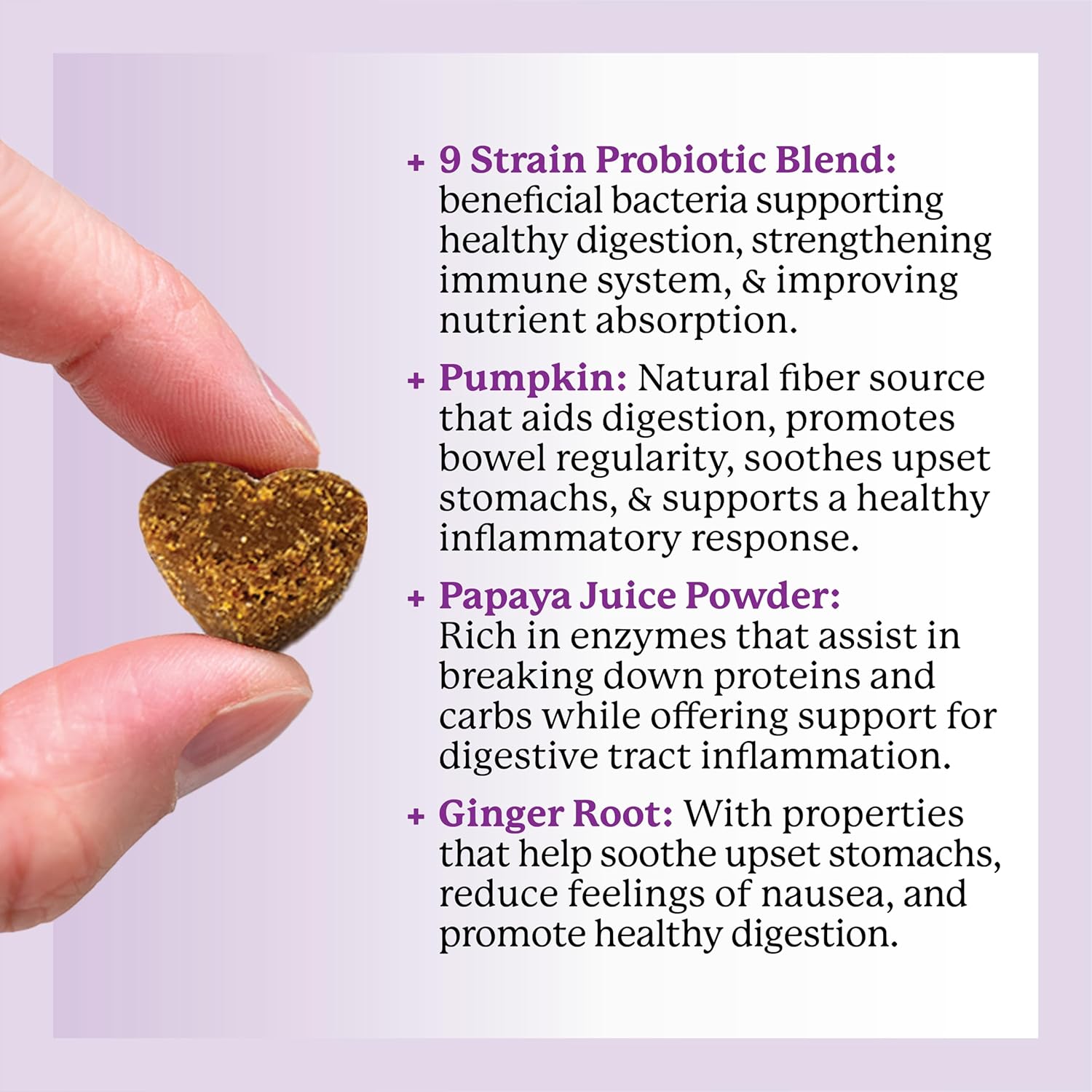 + 9 Strain Probiotic Blend: beneficial bacteria supporting healthy digestion, strengthening immune system, & improving nutrient absorption.

+ Pumpkin: Natural fiber source that aids digestion, promotes bowel regularity, soothes upset stomachs, & supports a healthy inflammatory response.

+ Papaya Juice Powder: Rich in enzymes that assist in breaking down proteins and carbs while offering support for digestive tract inflammation.

+ Ginger Root: With properties that help soothe upset stomachs, reduce feelings of nausea, and promote healthy digestion.